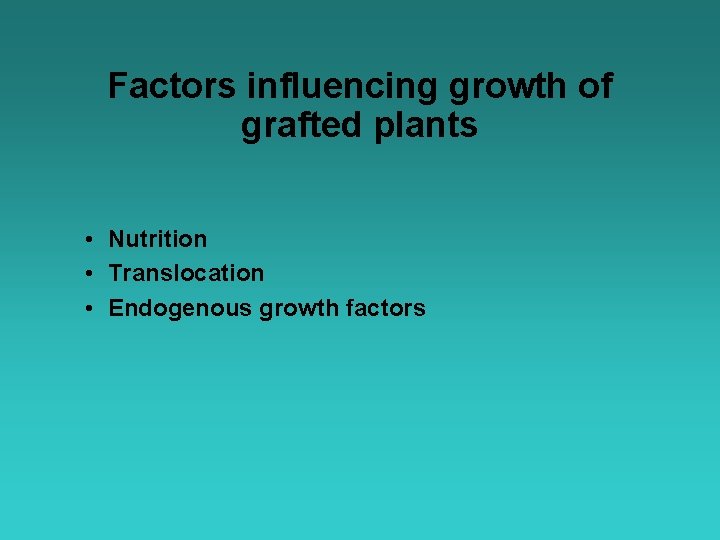 Factors influencing growth of grafted plants

• Nutrition
• Translocation
• Endogenous growth factors